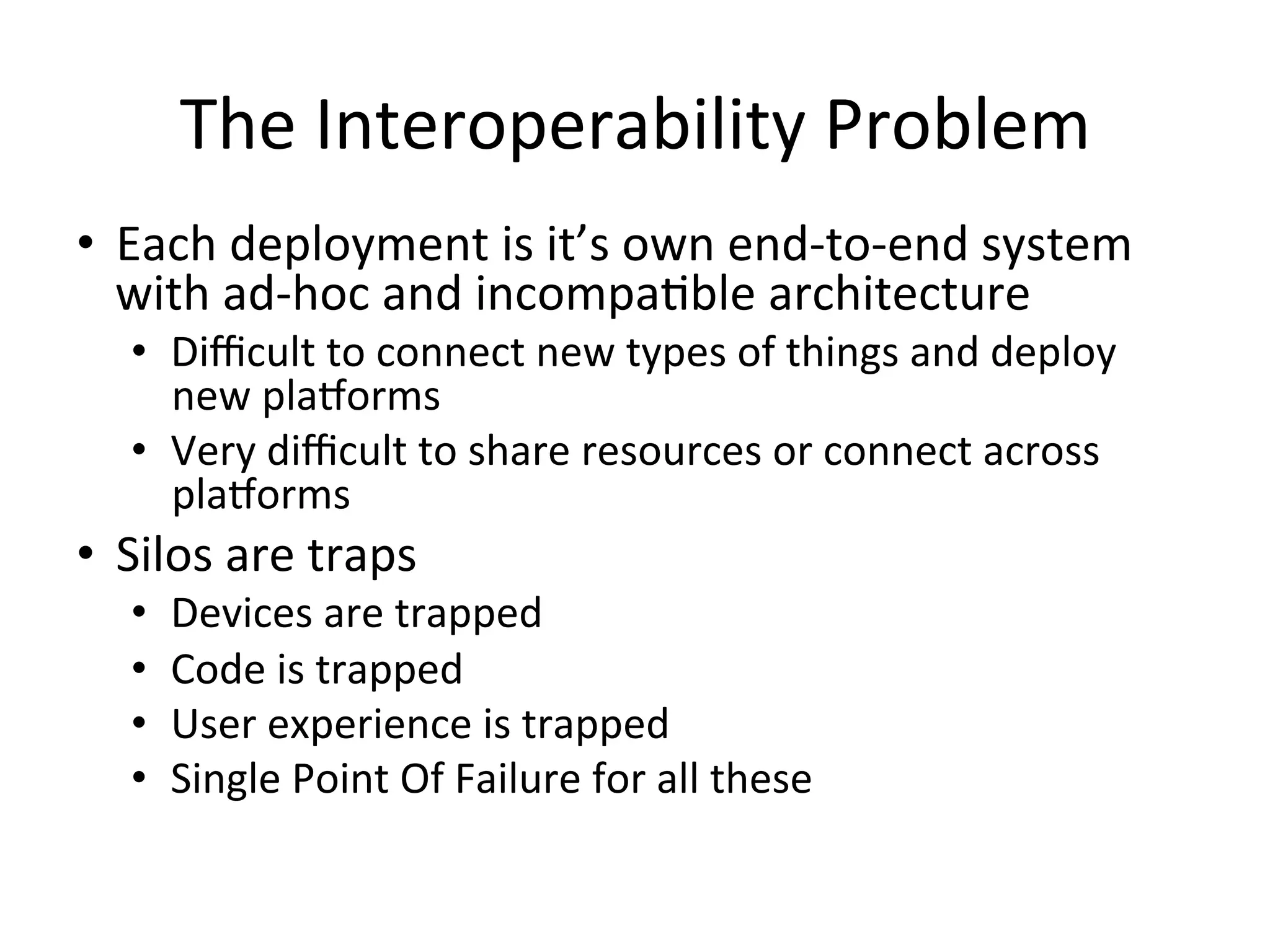 The Interoperability Problem

• Each deployment is it’s own end-to-end system with ad-hoc and incompatible architecture
  • Difficult to connect new types of things and deploy new platforms
  • Very difficult to share resources or connect across platforms
• Silos are traps
  • Devices are trapped
  • Code is trapped
  • User experience is trapped
  • Single Point Of Failure for all these